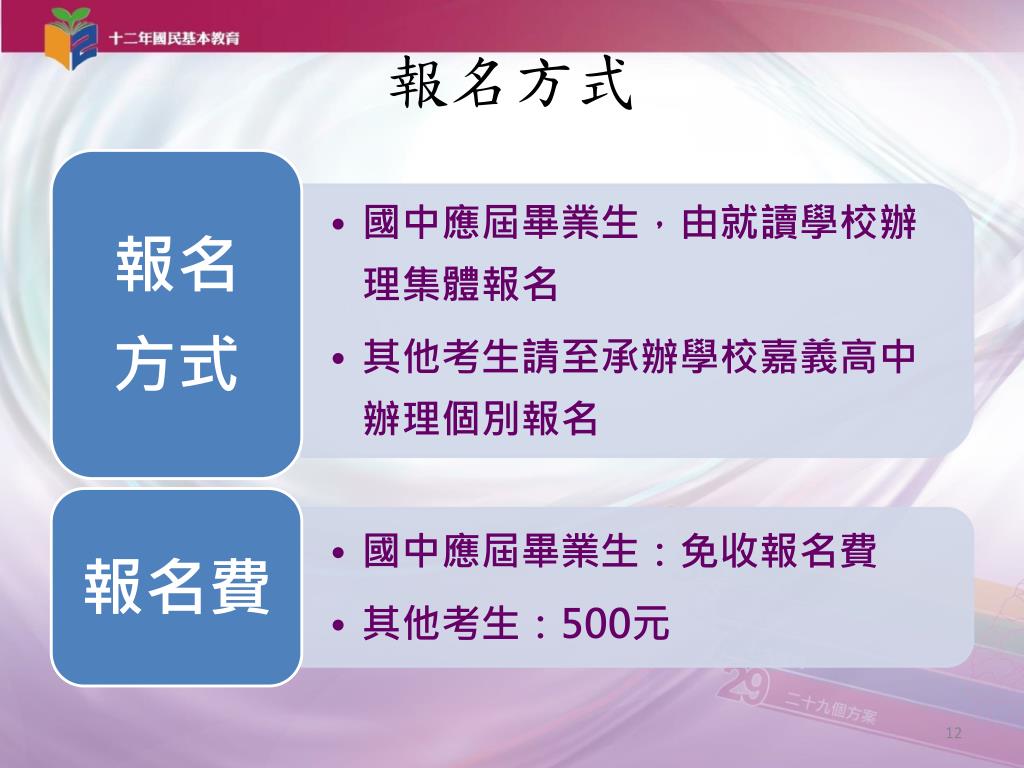 十二年國民基本教育

報名方式

報名方式

• 國中應屆畢業生，由就讀學校辦理集體報名
• 其他考生請至承辦學校嘉義高中辦理個別報名

報名費

• 國中應屆畢業生：免收報名費
• 其他考生：500元

29 二十九個方案

12